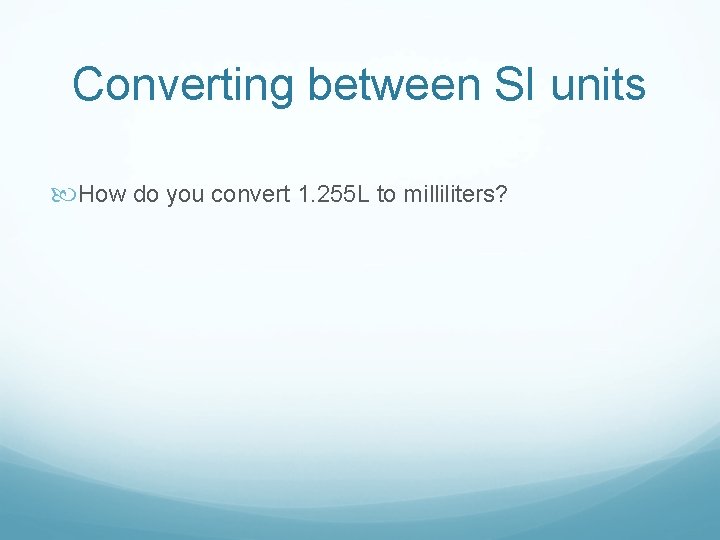 Converting between SI units

How do you convert 1.255L to milliliters?